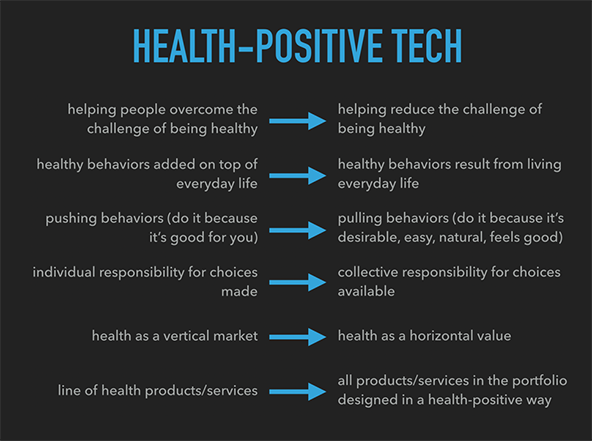 HEALTH-POSITIVE TECH

helping people overcome the challenge of being healthy → helping reduce the challenge of being healthy

healthy behaviors added on top of everyday life → healthy behaviors result from living everyday life

pushing behaviors (do it because it's good for you) → pulling behaviors (do it because it's desirable, easy, natural, feels good)

individual responsibility for choices made → collective responsibility for choices available

health as a vertical market → health as a horizontal value

line of health products/services → all products/services in the portfolio designed in a health-positive way